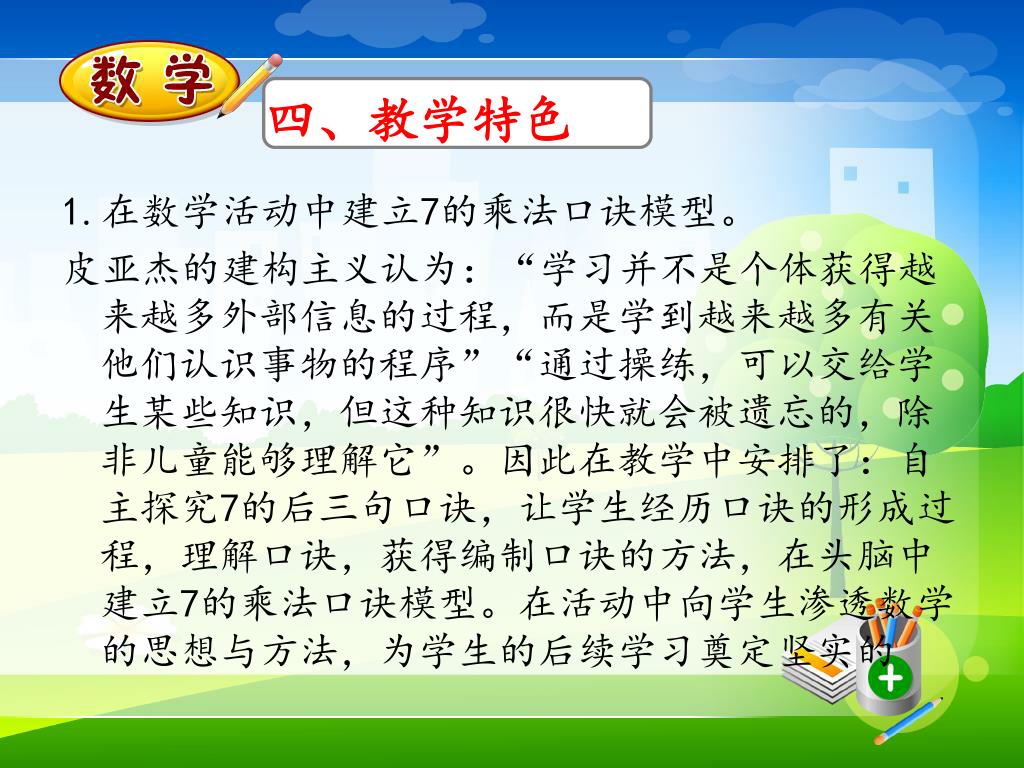 数学

四、教学特色

1. 在数学活动中建立7的乘法口诀模型。

皮亚杰的建构主义认为：“学习并不是个体获得越来越多外部信息的过程，而是学到越来越多有关他们认识事物的程序”“通过操练，可以交给学生某些知识，但这种知识很快就会被遗忘的，除非儿童能够理解它”。因此在教学中安排了：自主探究7的后三句口诀，让学生经历口诀的形成过程，理解口诀，获得编制口诀的方法，在头脑中建立7的乘法口诀模型。在活动中向学生渗透数学的思想与方法，为学生的后续学习奠定坚实的